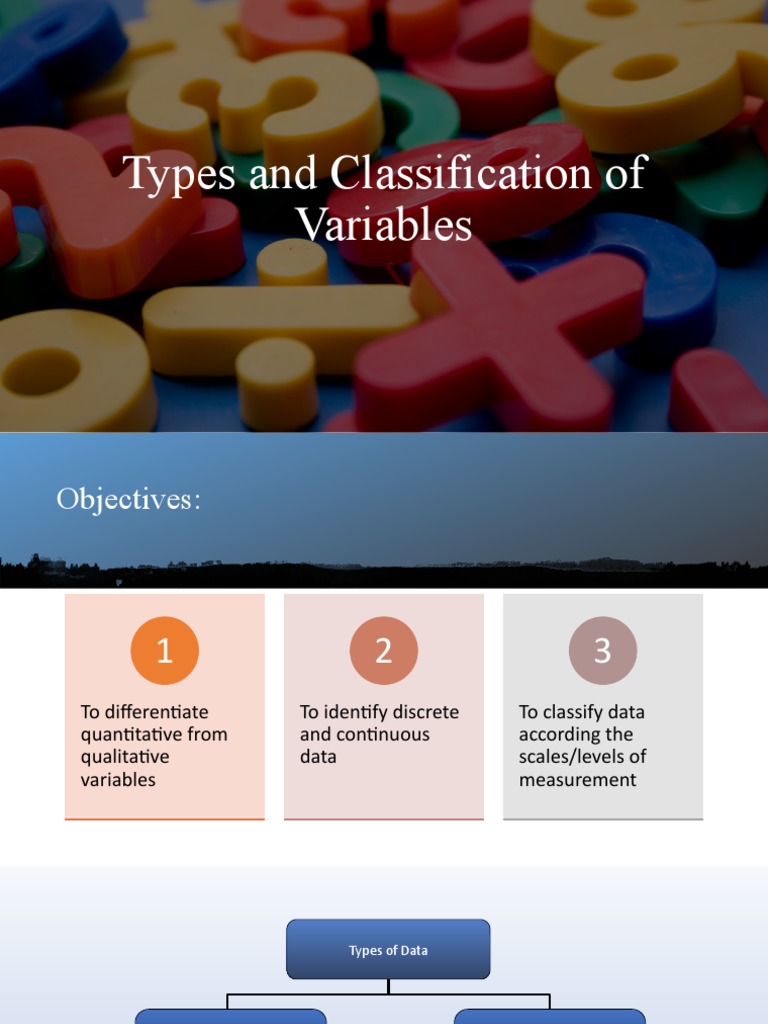 Types and Classification of Variables

Objectives:

1

To differentiate quantitative from qualitative variables

2

To identify discrete and continuous data

3

To classify data according the scales/levels of measurement

Types of Data